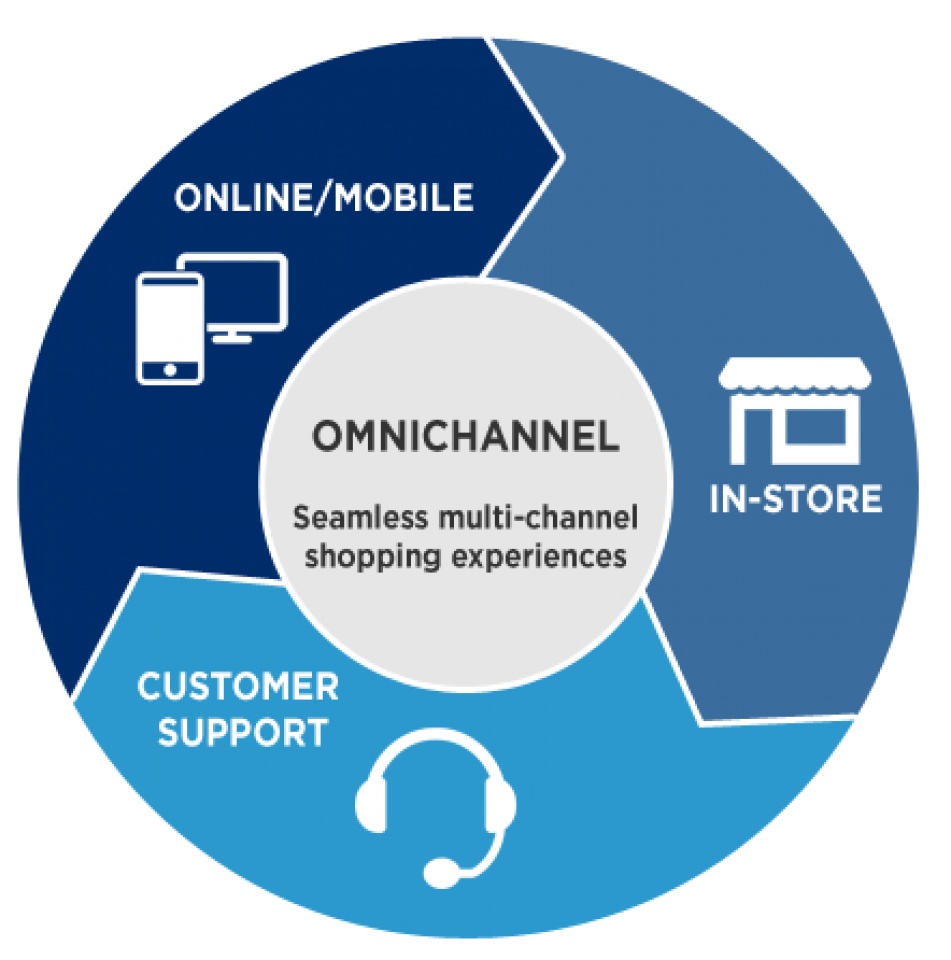 ONLINE/MOBILE

OMNICHANNEL

Seamless multi-channel shopping experiences

IN-STORE

CUSTOMER SUPPORT